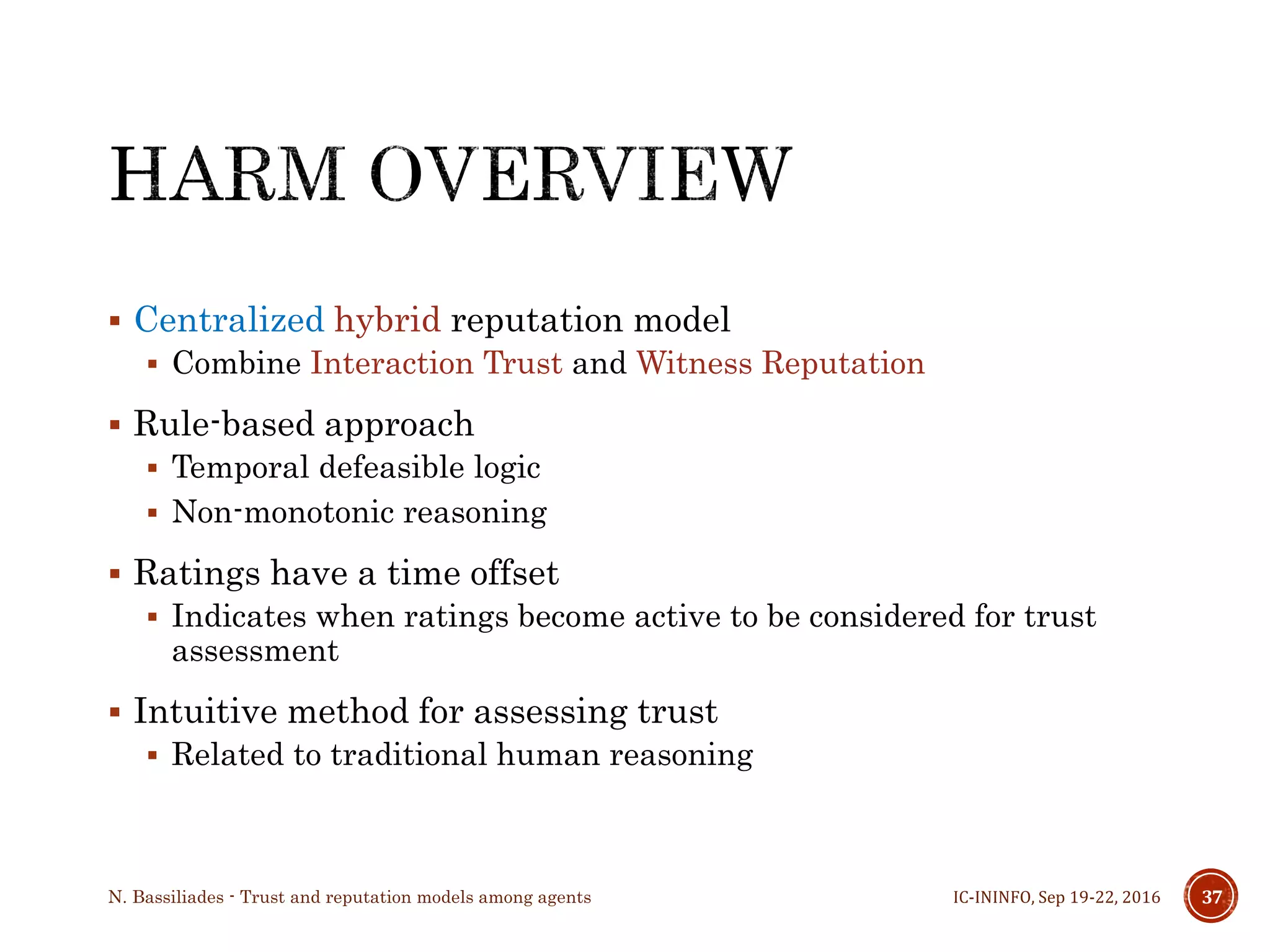 HARM OVERVIEW

▪ Centralized hybrid reputation model
▪ Combine Interaction Trust and Witness Reputation

▪ Rule-based approach
▪ Temporal defeasible logic
▪ Non-monotonic reasoning

▪ Ratings have a time offset
▪ Indicates when ratings become active to be considered for trust assessment

▪ Intuitive method for assessing trust
▪ Related to traditional human reasoning

N. Bassiliades - Trust and reputation models among agents

IC-ININFO, Sep 19-22, 2016

37